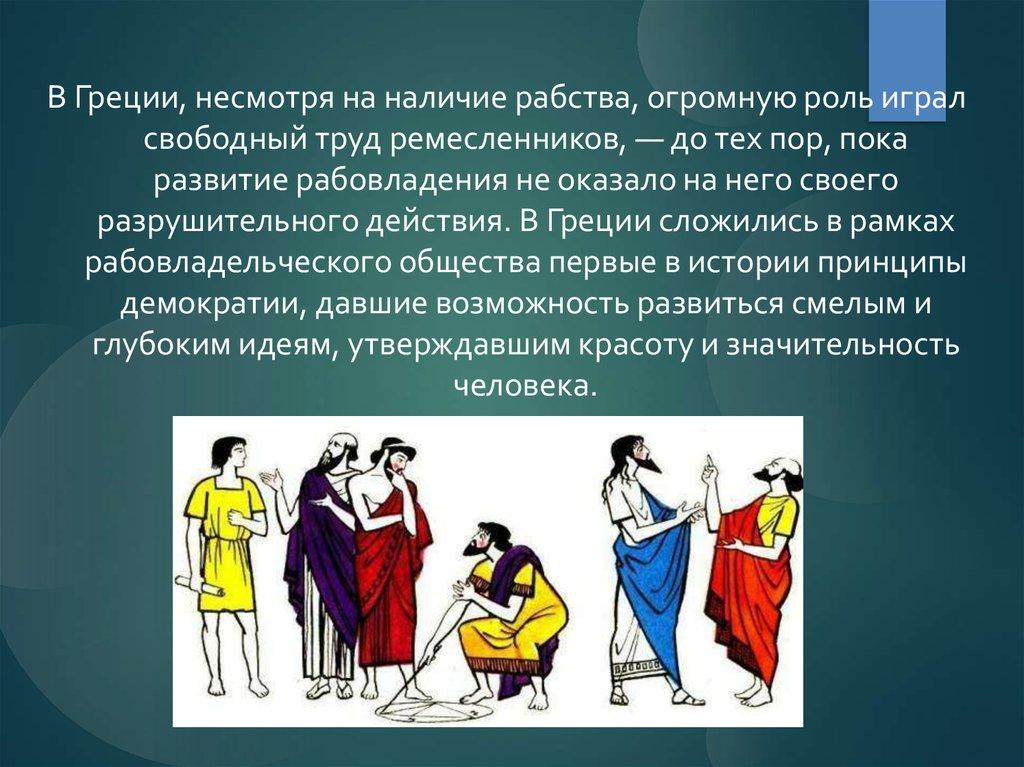 В Греции, несмотря на наличие рабства, огромную роль играл свободный труд ремесленников, — до тех пор, пока развитие рабовладения не оказало на него своего разрушительного действия. В Греции сложились в рамках рабовладельческого общества первые в истории принципы демократии, давшие возможность развиться смелым и глубоким идеям, утверждавшим красоту и значительность человека.